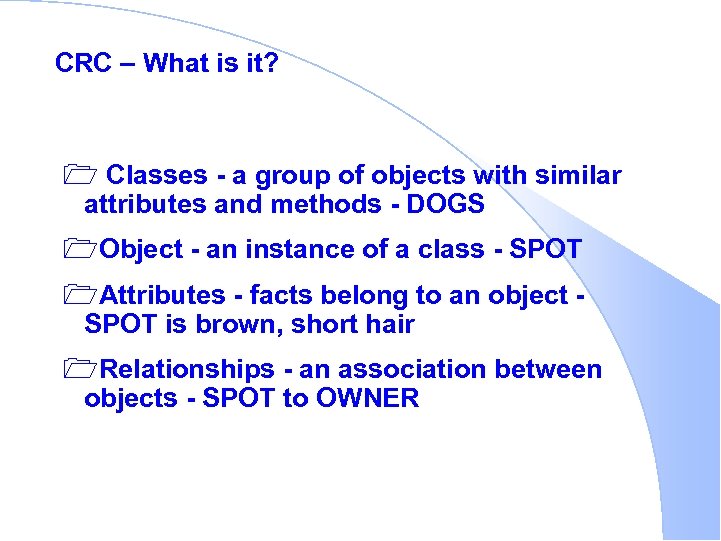 CRC – What is it?

Classes - a group of objects with similar attributes and methods - DOGS

Object - an instance of a class - SPOT

Attributes - facts belong to an object - SPOT is brown, short hair

Relationships - an association between objects - SPOT to OWNER